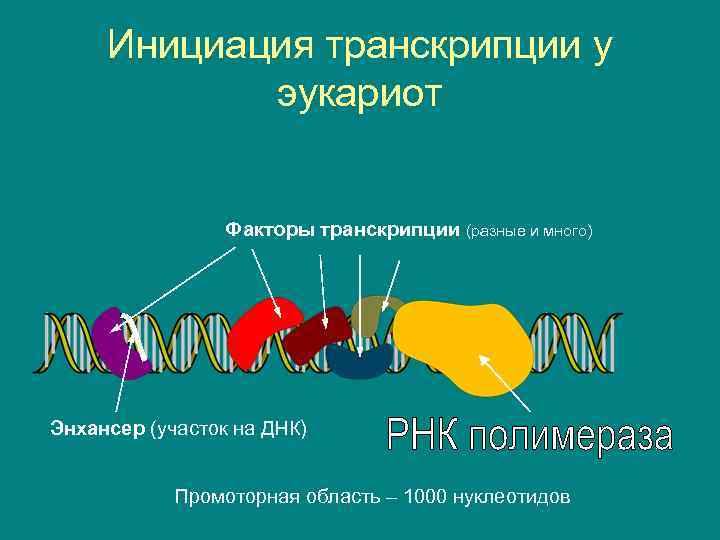 Инициация транскрипции у эукариот

Факторы транскрипции (разные и много)

Энхансер (участок на ДНК)

РНК полимераза

Промоторная область – 1000 нуклеотидов